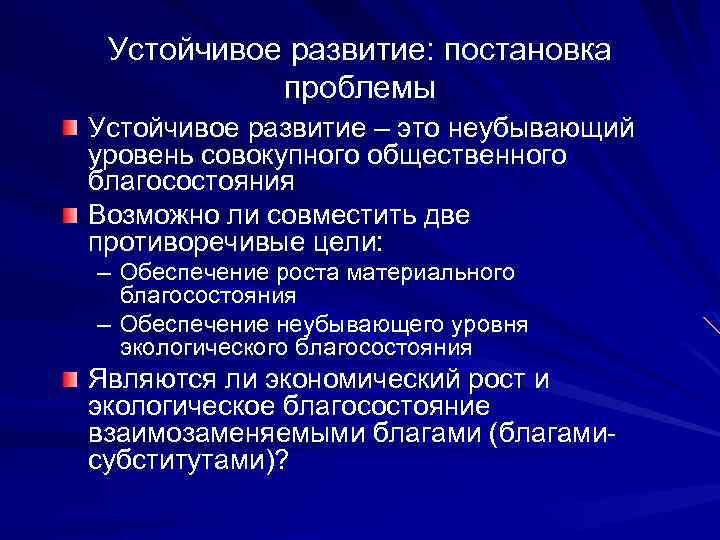 Устойчивое развитие: постановка проблемы

Устойчивое развитие – это неубывающий уровень совокупного общественного благосостояния

Возможно ли совместить две противоречивые цели:

– Обеспечение роста материального благосостояния

– Обеспечение неубывающего уровня экологического благосостояния

Являются ли экономический рост и экологическое благосостояние взаимозаменяемыми благами (благами-субститутами)?